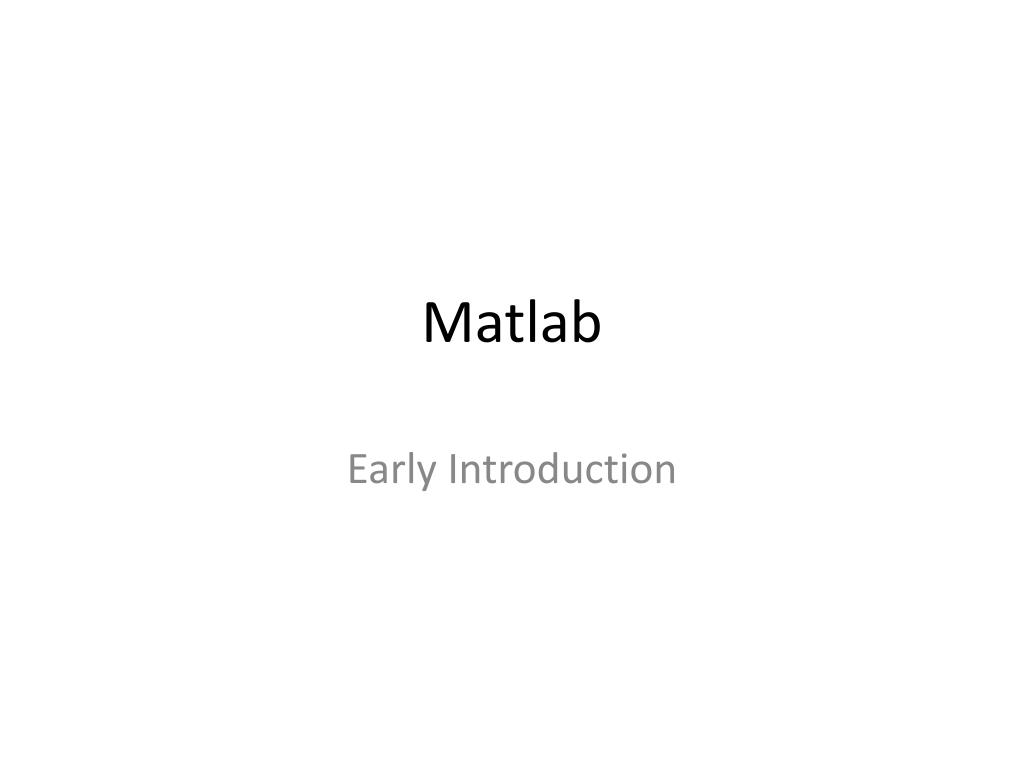 Matlab

Early Introduction